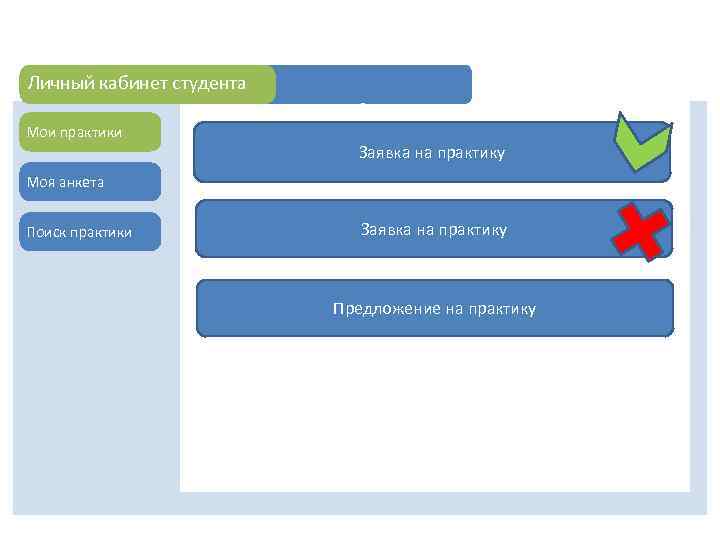 Личный кабинет студента

Мои практики

Моя анкета

Поиск практики

Заявка на практику

Заявка на практику

Предложение на практику